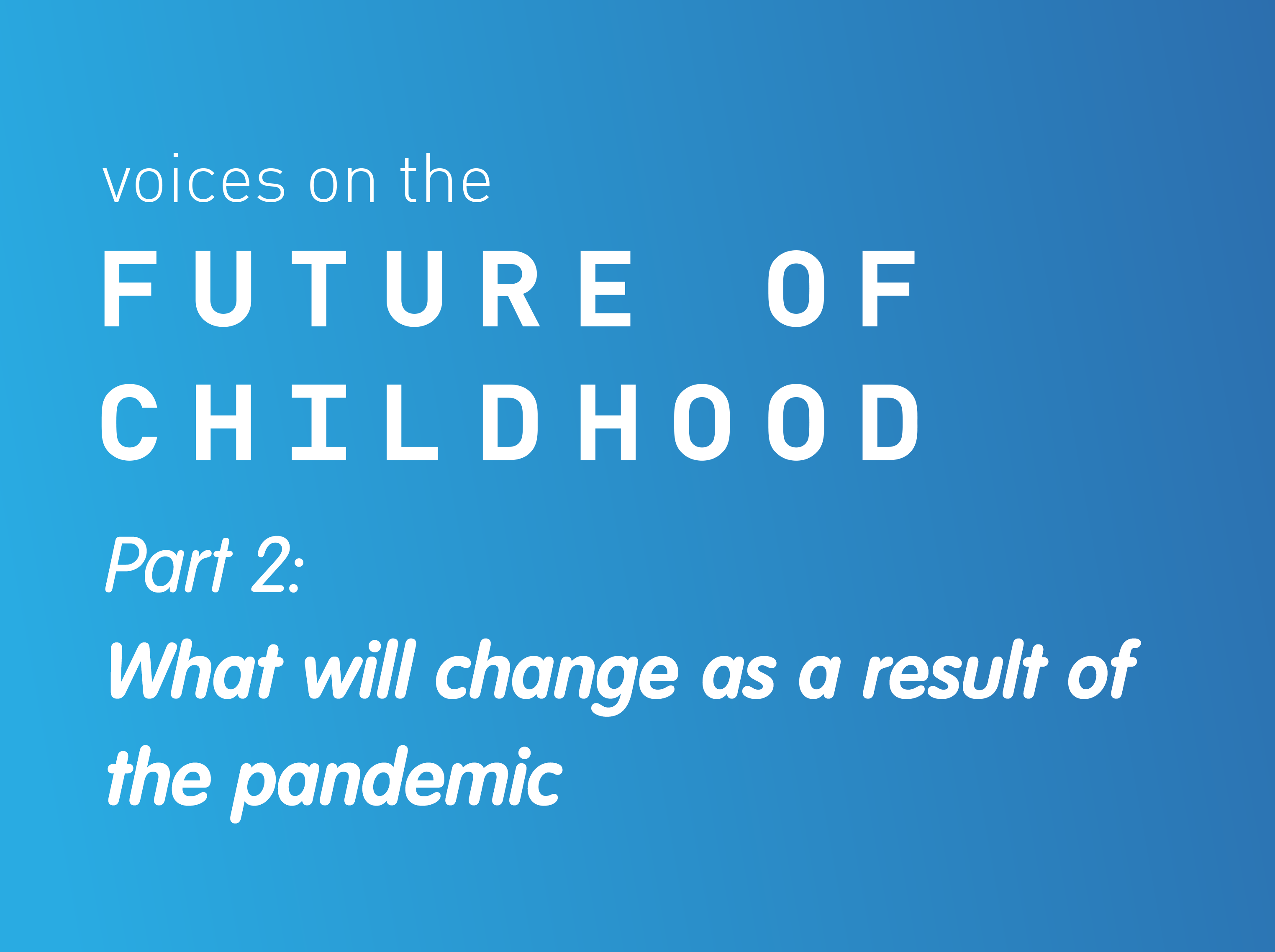 voices on the

FUTURE OF CHILDHOOD

Part 2:

What will change as a result of the pandemic